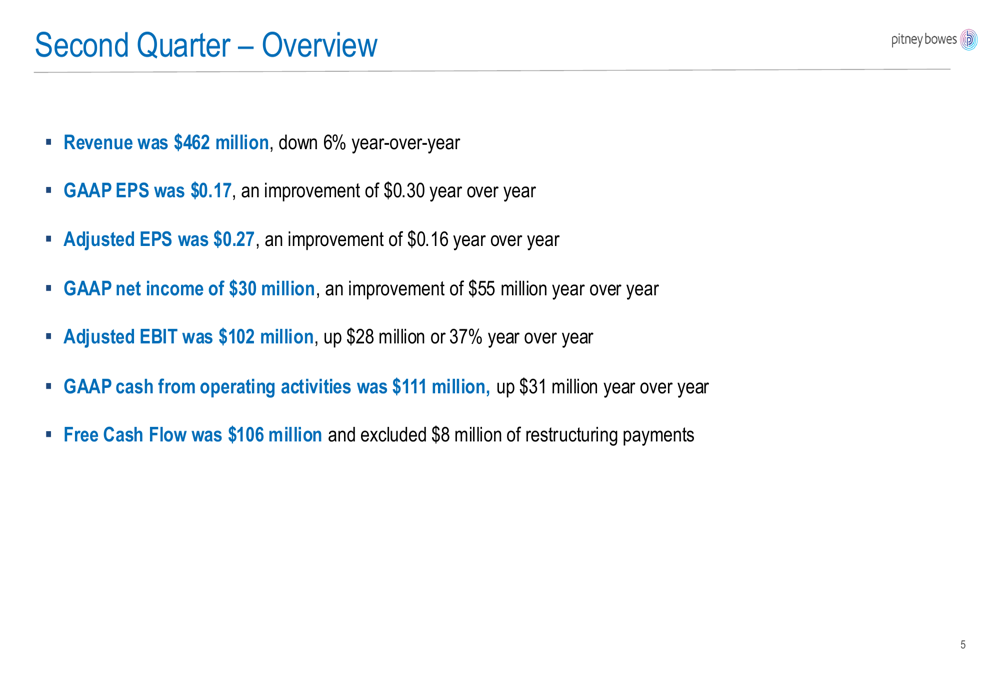 Second Quarter – Overview

pitney bowes

▪ Revenue was \$462 million, down 6% year-over-year

▪ GAAP EPS was \$0.17, an improvement of \$0.30 year over year

▪ Adjusted EPS was \$0.27, an improvement of \$0.16 year over year

▪ GAAP net income of \$30 million, an improvement of \$55 million year over year

▪ Adjusted EBIT was \$102 million, up \$28 million or 37% year over year

▪ GAAP cash from operating activities was \$111 million, up \$31 million year over year

▪ Free Cash Flow was \$106 million and excluded \$8 million of restructuring payments

5